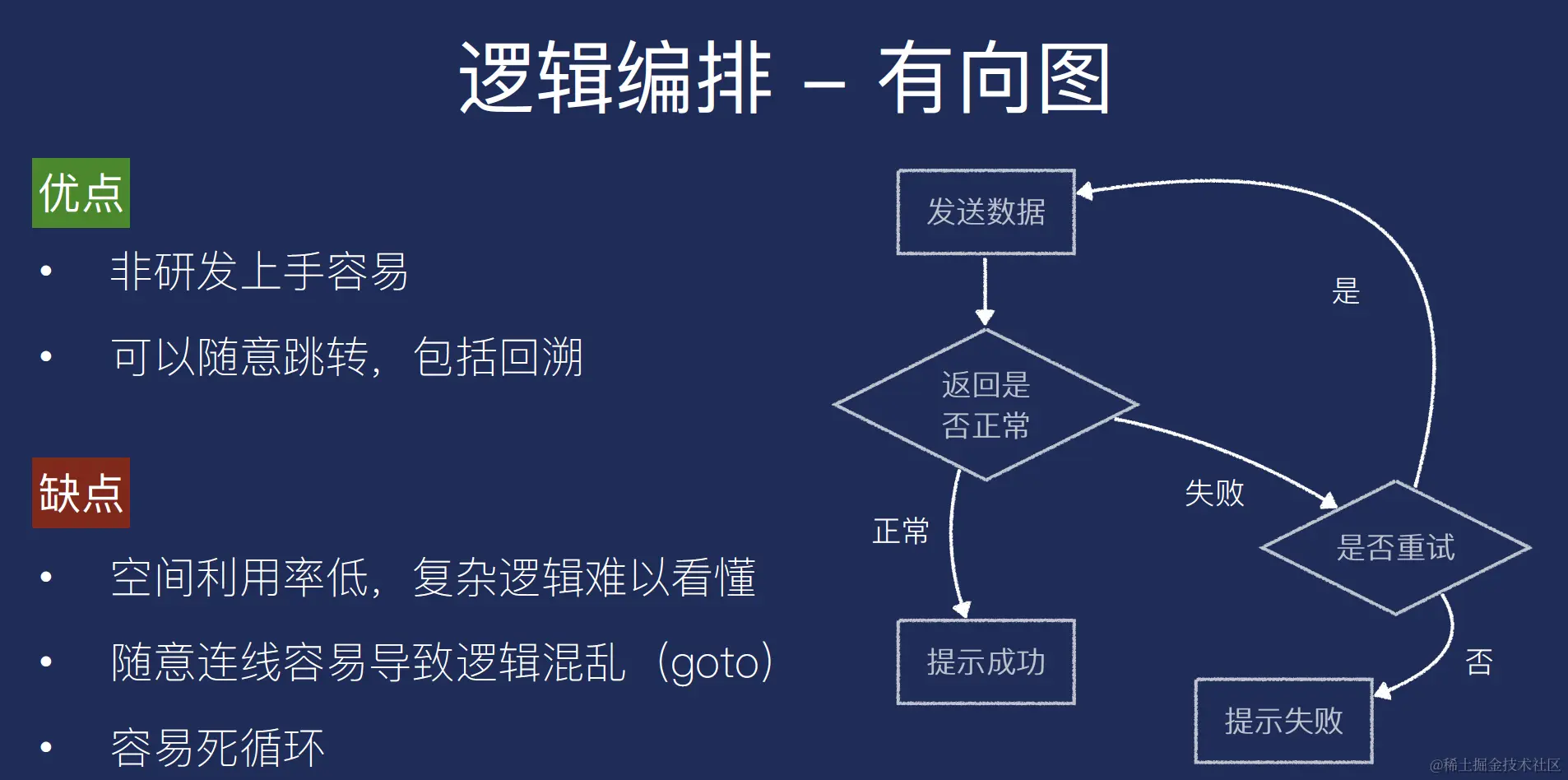 逻辑编排 – 有向图

优点

• 非研发上手容易

• 可以随意跳转，包括回溯

缺点

• 空间利用率低，复杂逻辑难以看懂

• 随意连线容易导致逻辑混乱（goto）

• 容易死循环

发送数据

返回是否正常

是

失败

正常

是否重试

提示成功

否

提示失败

@稀土掘金技术社区